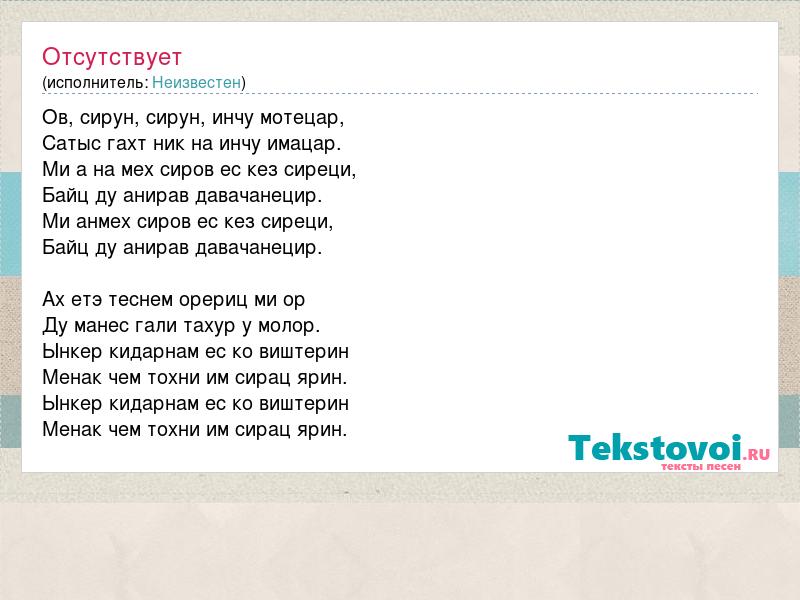 Отсутствует
(исполнитель: Неизвестен)

Ов, сирун, сирун, инчу мотецар,
Сатыс гахт ник на инчу имацар.
Ми а на мех сиров ес кез сиреци,
Байц ду анирав давачанецир.
Ми анмех сиров ес кез сиреци,
Байц ду анирав давачанецир.

Ах етэ теснем орериц ми ор
Ду манес гали тахур у молор.
Ынкер кидарнам ес ко виштерин
Менак чем тохни им сирац ярин.
Ынкер кидарнам ес ко виштерин
Менак чем тохни им сирац ярин.

Tekstovoi.RU
тексты песен